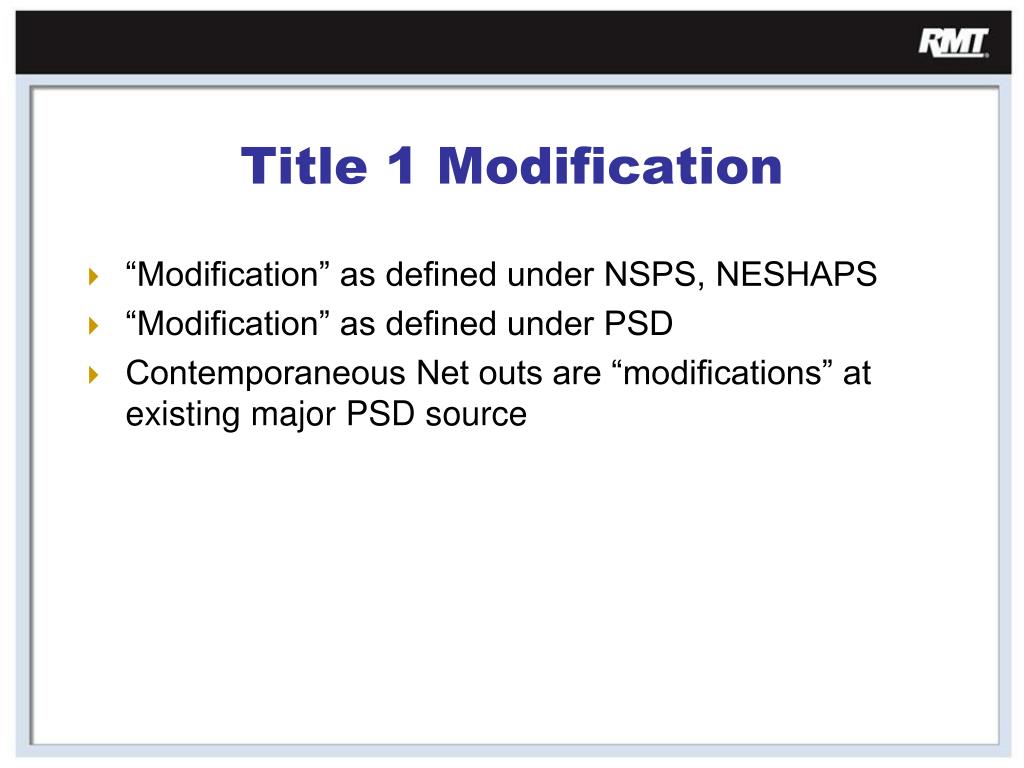 RMT

Title 1 Modification

“Modification” as defined under NSPS, NESHAPS

“Modification” as defined under PSD

Contemporaneous Net outs are “modifications” at existing major PSD source